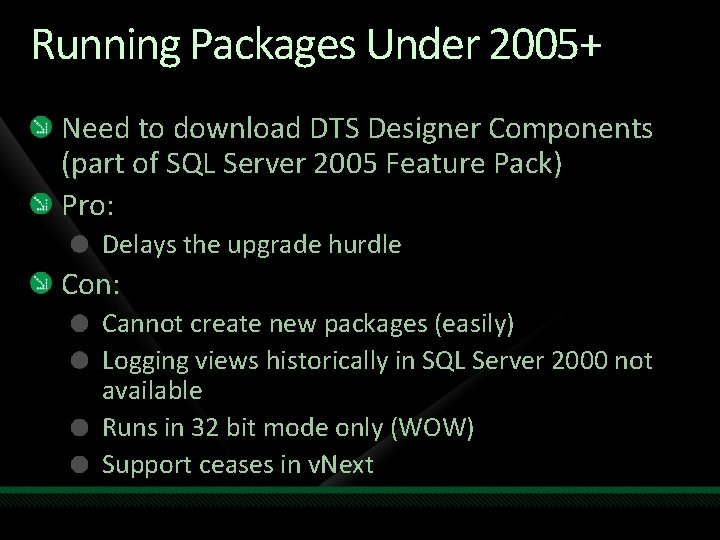 Running Packages Under 2005+

Need to download DTS Designer Components (part of SQL Server 2005 Feature Pack)

Pro:

Delays the upgrade hurdle

Con:

Cannot create new packages (easily)

Logging views historically in SQL Server 2000 not available

Runs in 32 bit mode only (WOW)

Support ceases in vNext